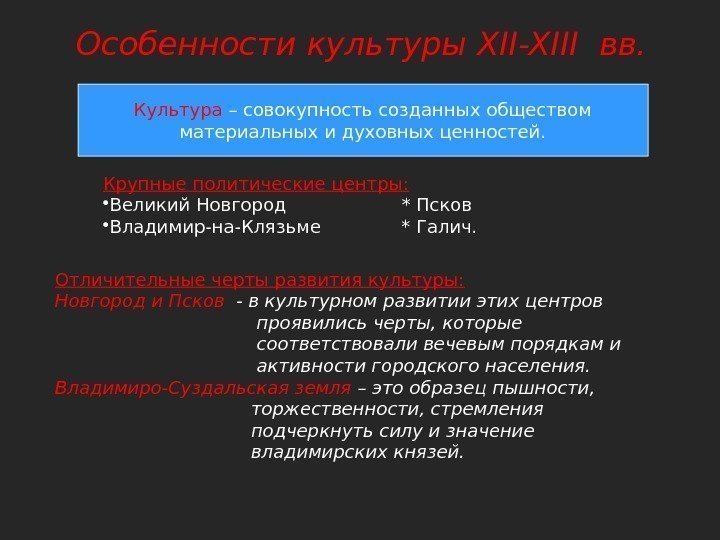 Особенности культуры XII-XIII вв.

Культура – совокупность созданных обществом материальных и духовных ценностей.

Крупные политические центры:
•Великий Новгород * Псков
•Владимир-на-Клязьме * Галич.

Отличительные черты развития культуры:
Новгород и Псков - в культурном развитии этих центров проявились черты, которые соответствовали вечевым порядкам и активности городского населения.
Владимиро-Суздальская земля – это образец пышности, торжественности, стремления подчеркнуть силу и значение владимирских князей.